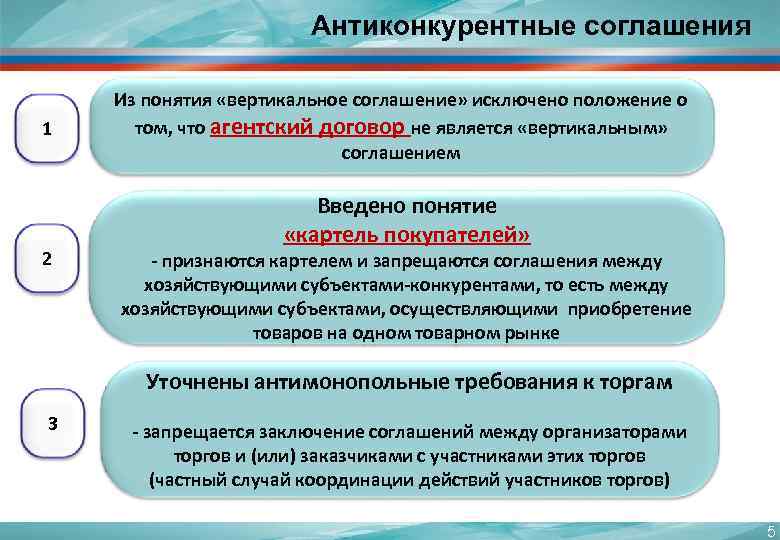 Антиконкурентные соглашения

1

Из понятия «вертикальное соглашение» исключено положение о том, что агентский договор не является «вертикальным» соглашением

2

Введено понятие
«картель покупателей»
- признаются картелем и запрещаются соглашения между хозяйствующими субъектами-конкурентами, то есть между хозяйствующими субъектами, осуществляющими приобретение товаров на одном товарном рынке

3

Уточнены антимонопольные требования к торгам

- запрещается заключение соглашений между организаторами торгов и (или) заказчиками с участниками этих торгов
(частный случай координации действий участников торгов)

5